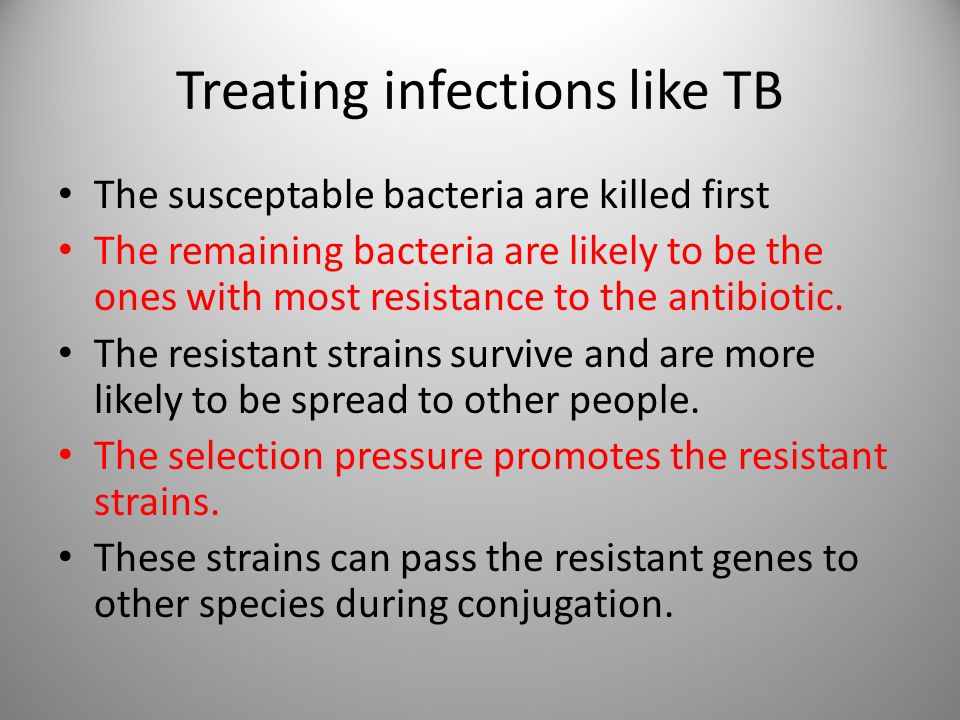 Treating infections like TB

• The susceptable bacteria are killed first
• The remaining bacteria are likely to be the ones with most resistance to the antibiotic.
• The resistant strains survive and are more likely to be spread to other people.
• The selection pressure promotes the resistant strains.
• These strains can pass the resistant genes to other species during conjugation.